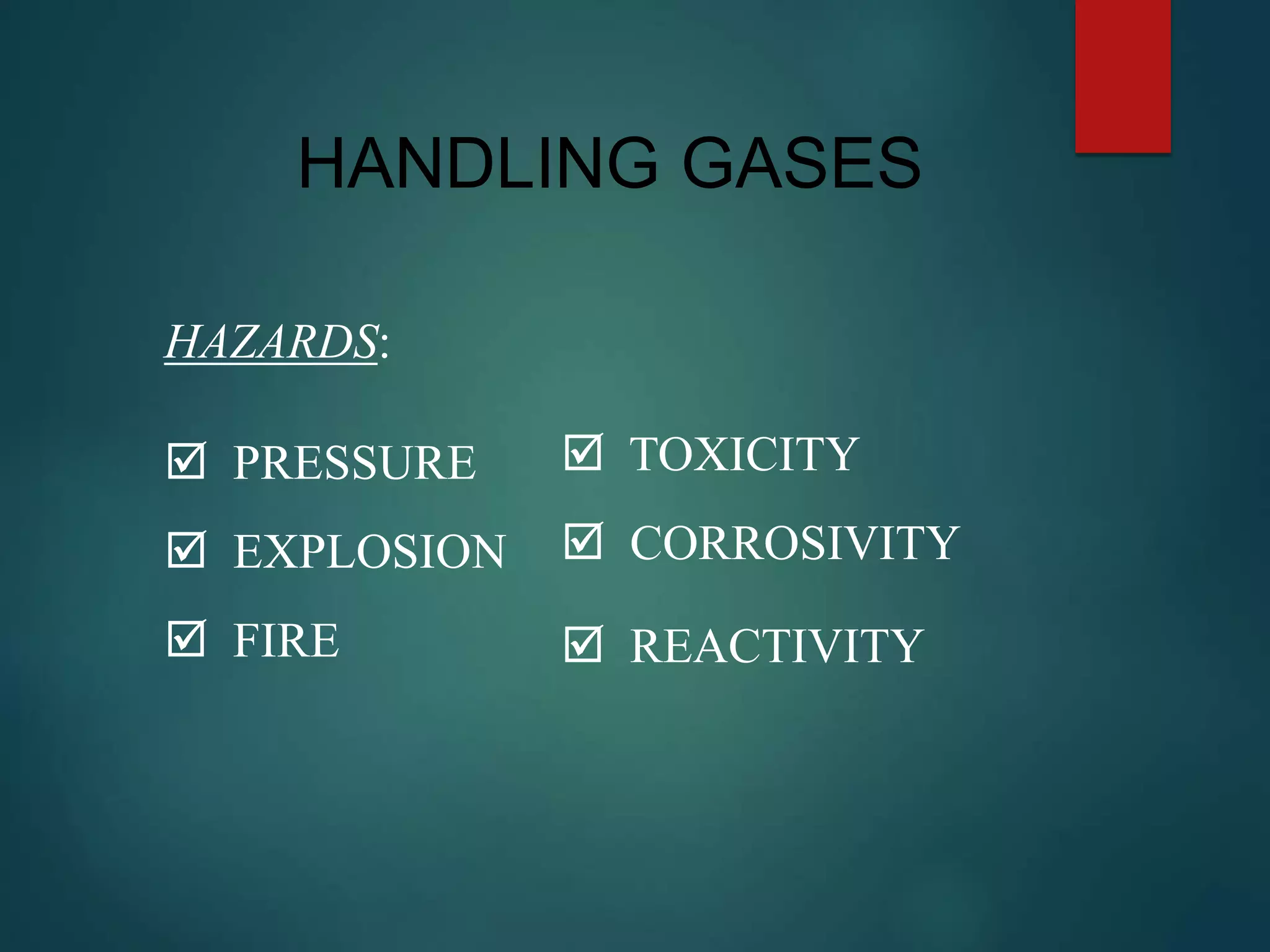 HANDLING GASES

HAZARDS:

☑ PRESSURE
☑ EXPLOSION
☑ FIRE

☑ TOXICITY
☑ CORROSIVITY
☑ REACTIVITY